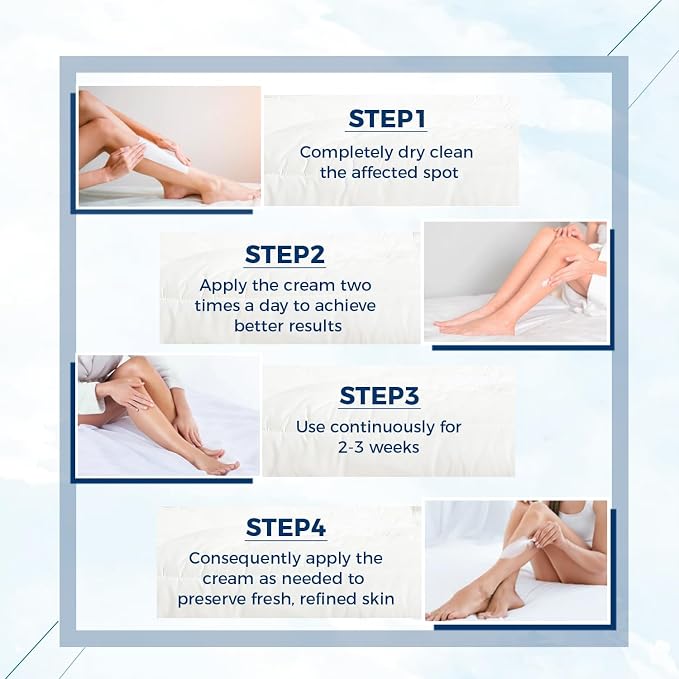 STEP1
Completely dry clean the affected spot

STEP2
Apply the cream two times a day to achieve better results

STEP3
Use continuously for 2-3 weeks

STEP4
Consequently apply the cream as needed to preserve fresh, refined skin